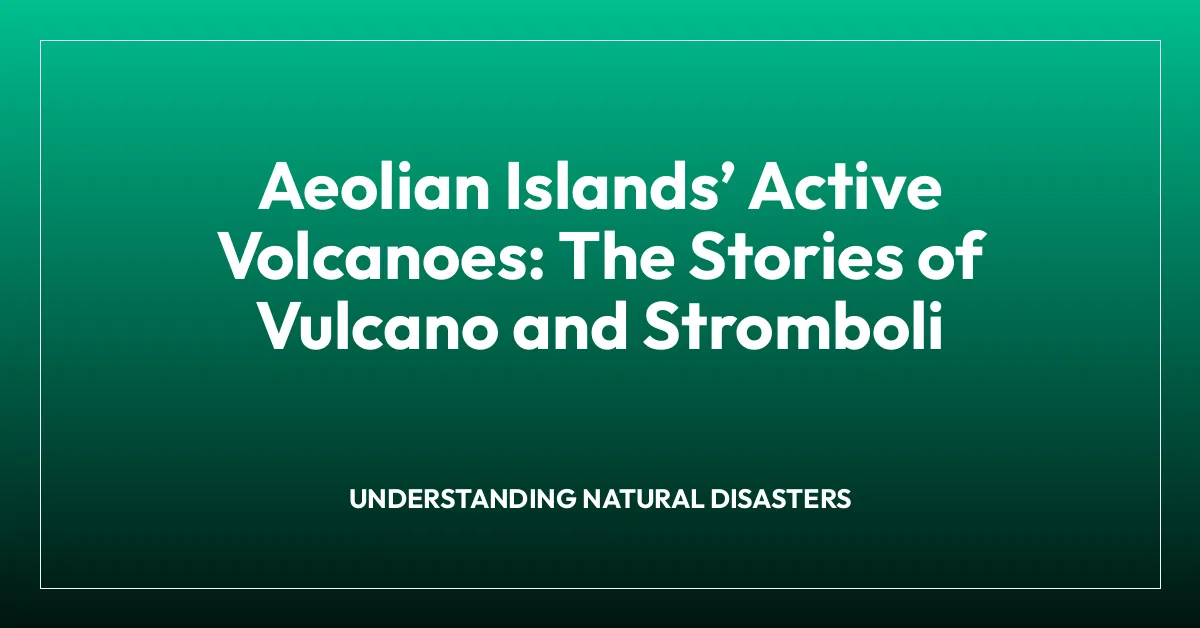 Aeolian Islands’ Active Volcanoes: The Stories of Vulcano and Stromboli

UNDERSTANDING NATURAL DISASTERS